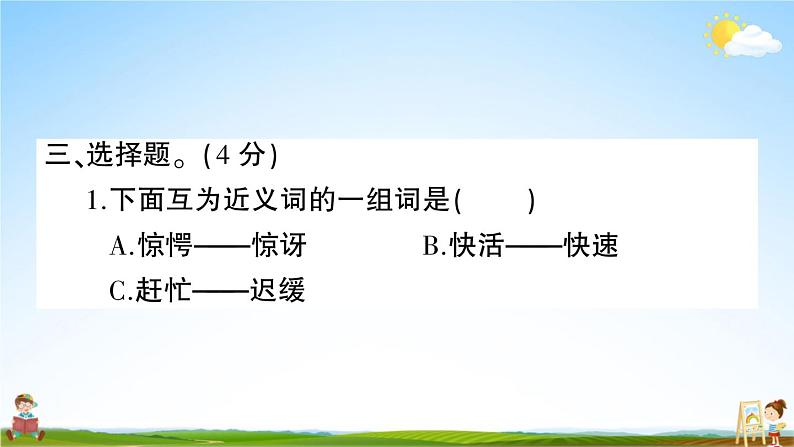 三、选择题。(4 分)

1.下面互为近义词的一组词是(　　)

A.惊愕——惊讶　　B.快活——快速

C.赶忙——迟缓